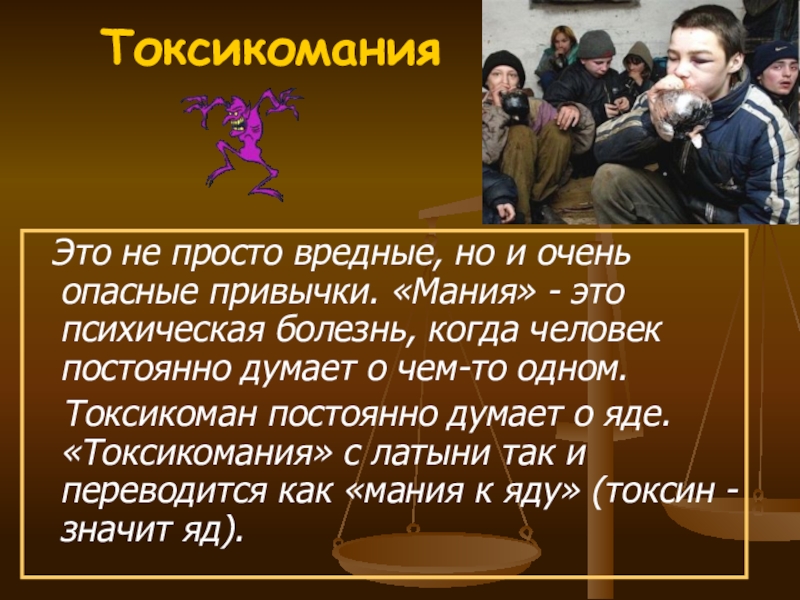 Токсикомания

Это не просто вредные, но и очень опасные привычки. «Мания» - это психическая болезнь, когда человек постоянно думает о чем-то одном.

Токсикоман постоянно думает о яде. «Токсикомания» с латыни так и переводится как «мания к яду» (токсин - значит яд).